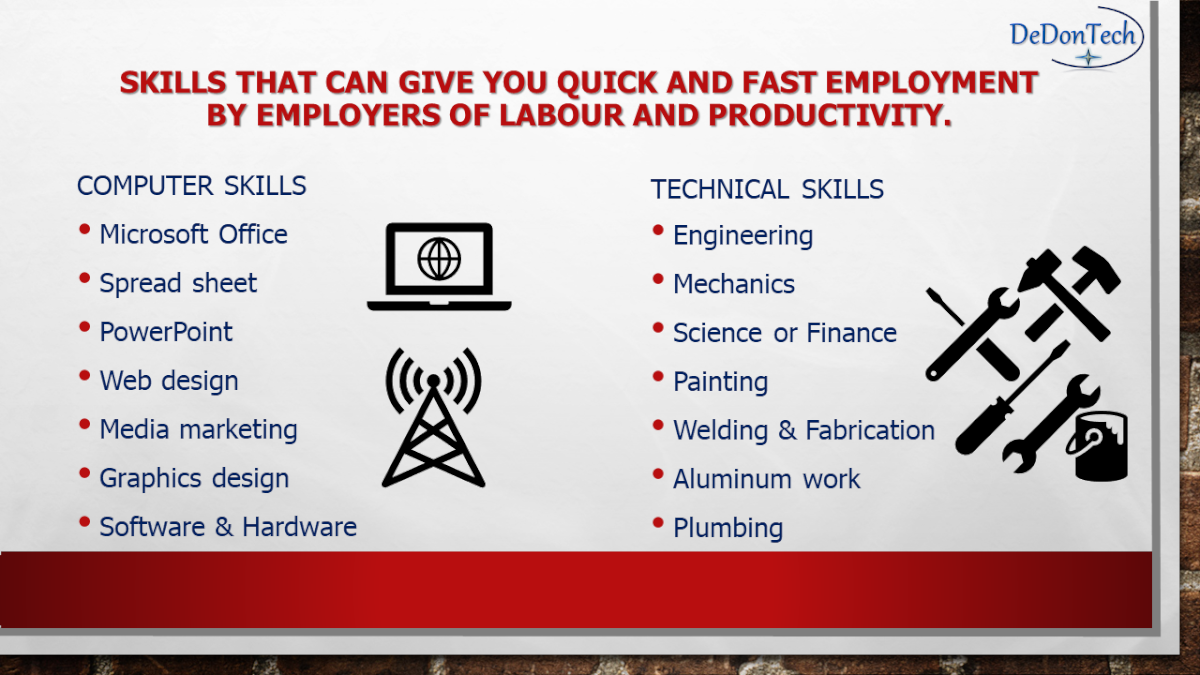 DeDonTech

SKILLS THAT CAN GIVE YOU QUICK AND FAST EMPLOYMENT BY EMPLOYERS OF LABOUR AND PRODUCTIVITY.

COMPUTER SKILLS
• Microsoft Office
• Spread sheet
• PowerPoint
• Web design
• Media marketing
• Graphics design
• Software & Hardware

TECHNICAL SKILLS
• Engineering
• Mechanics
• Science or Finance
• Painting
• Welding & Fabrication
• Aluminum work
• Plumbing